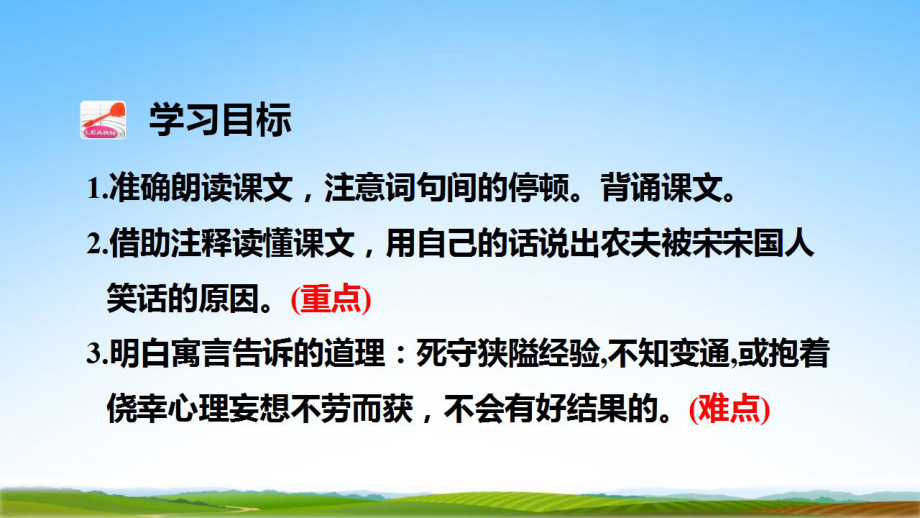 LEARN

学习目标

1.准确朗读课文，注意词句间的停顿。背诵课文。

2.借助注释读懂课文，用自己的话说出农夫被宋宋国人笑话的原因。(重点)

3.明白寓言告诉的道理：死守狭隘经验,不知变通,或抱着侥幸心理妄想不劳而获，不会有好结果的。(难点)